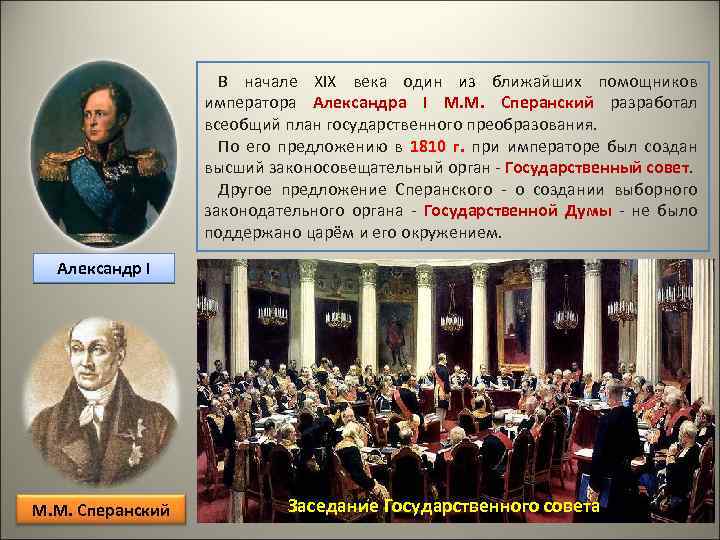 В начале XIX века один из ближайших помощников императора Александра I М.М. Сперанский разработал всеобщий план государственного преобразования.

По его предложению в 1810 г. при императоре был создан высший законосовещательный орган - Государственный совет.

Другое предложение Сперанского - о создании выборного законодательного органа - Государственной Думы - не было поддержано царём и его окружением.

Александр I

М.М. Сперанский

Заседание Государственного совета